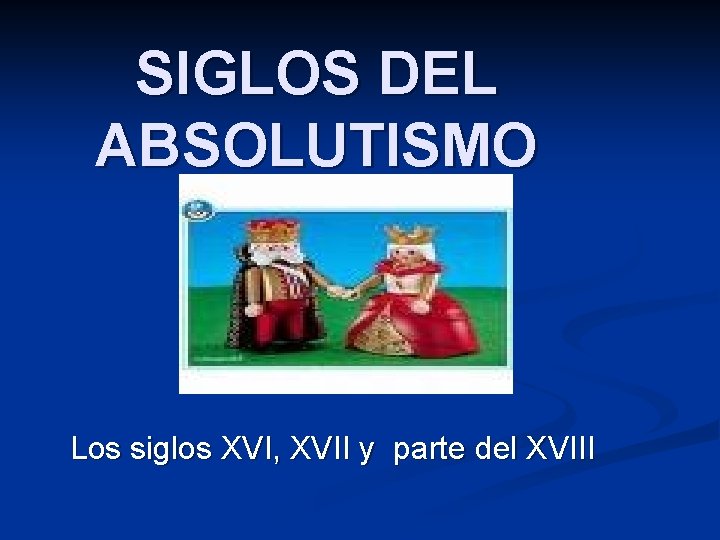 SIGLOS DEL ABSOLUTISMO

Los siglos XVI, XVII y parte del XVIII